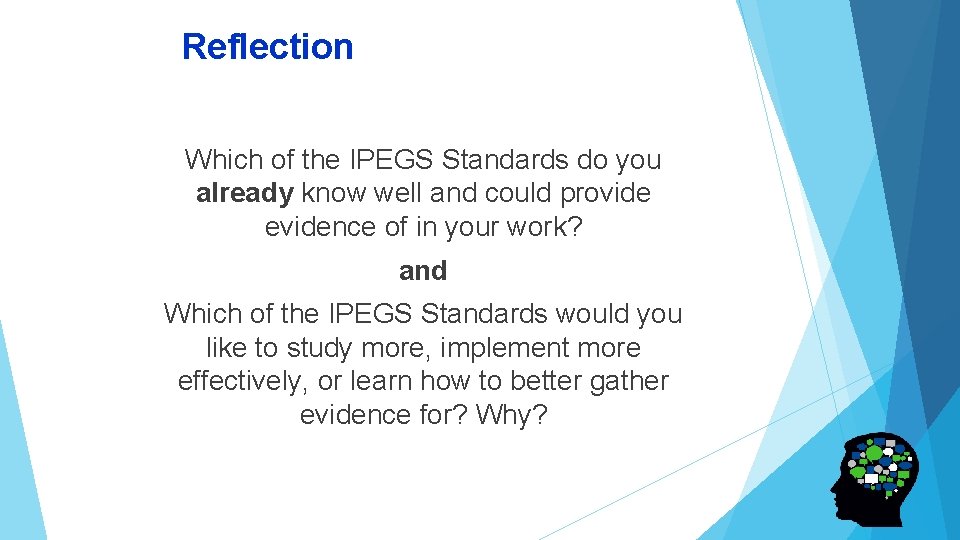 Reflection

Which of the IPEGS Standards do you already know well and could provide evidence of in your work?

and

Which of the IPEGS Standards would you like to study more, implement more effectively, or learn how to better gather evidence for? Why?